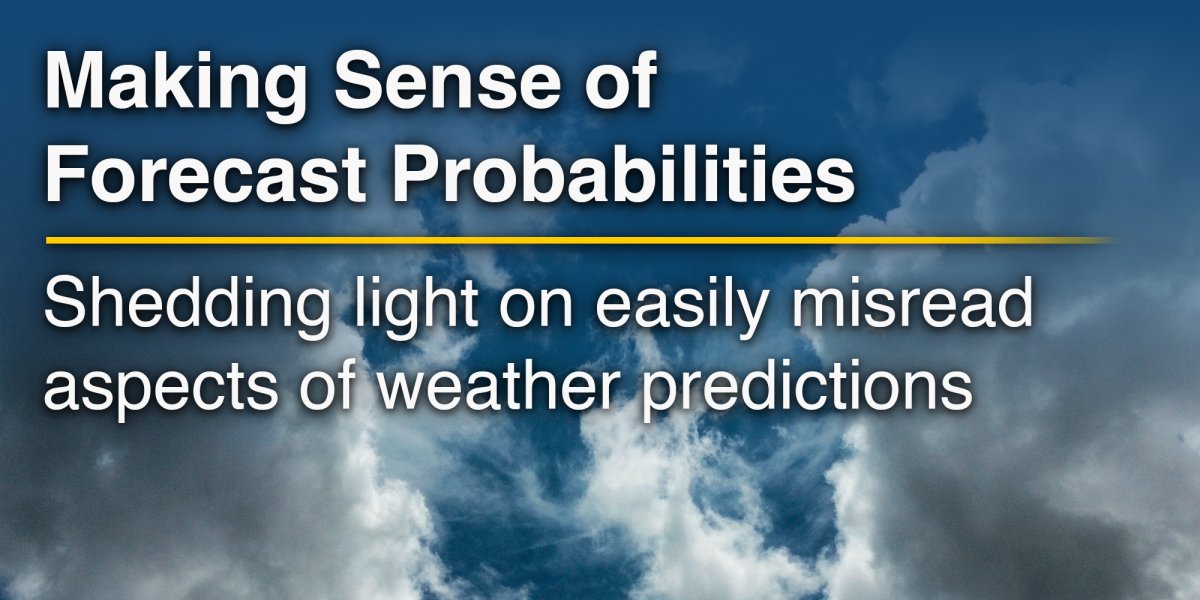 Making Sense of Forecast Probabilities

Shedding light on easily misread aspects of weather predictions